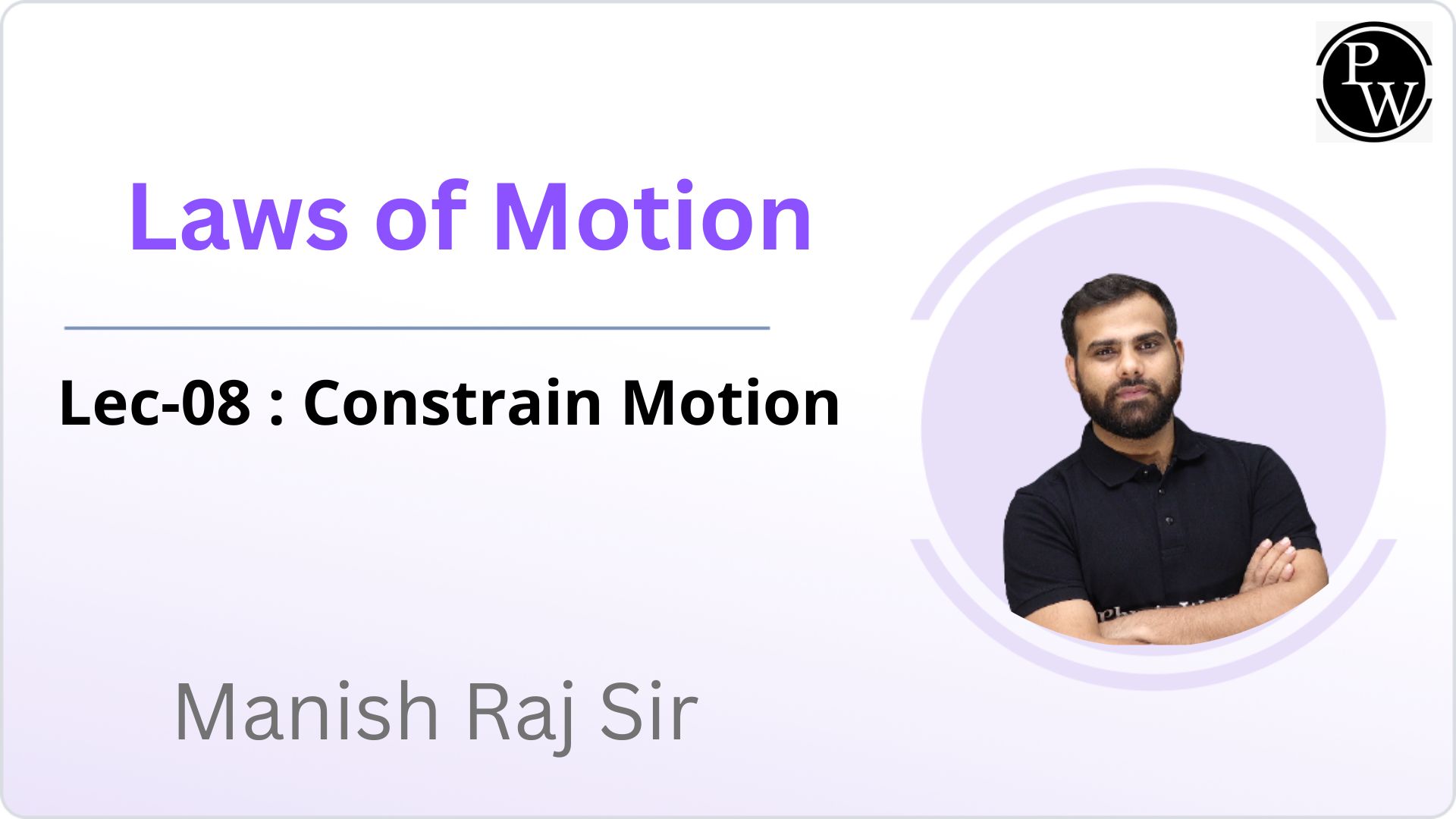 PW

Laws of Motion

Lec-08 : Constrain Motion

Manish Raj Sir